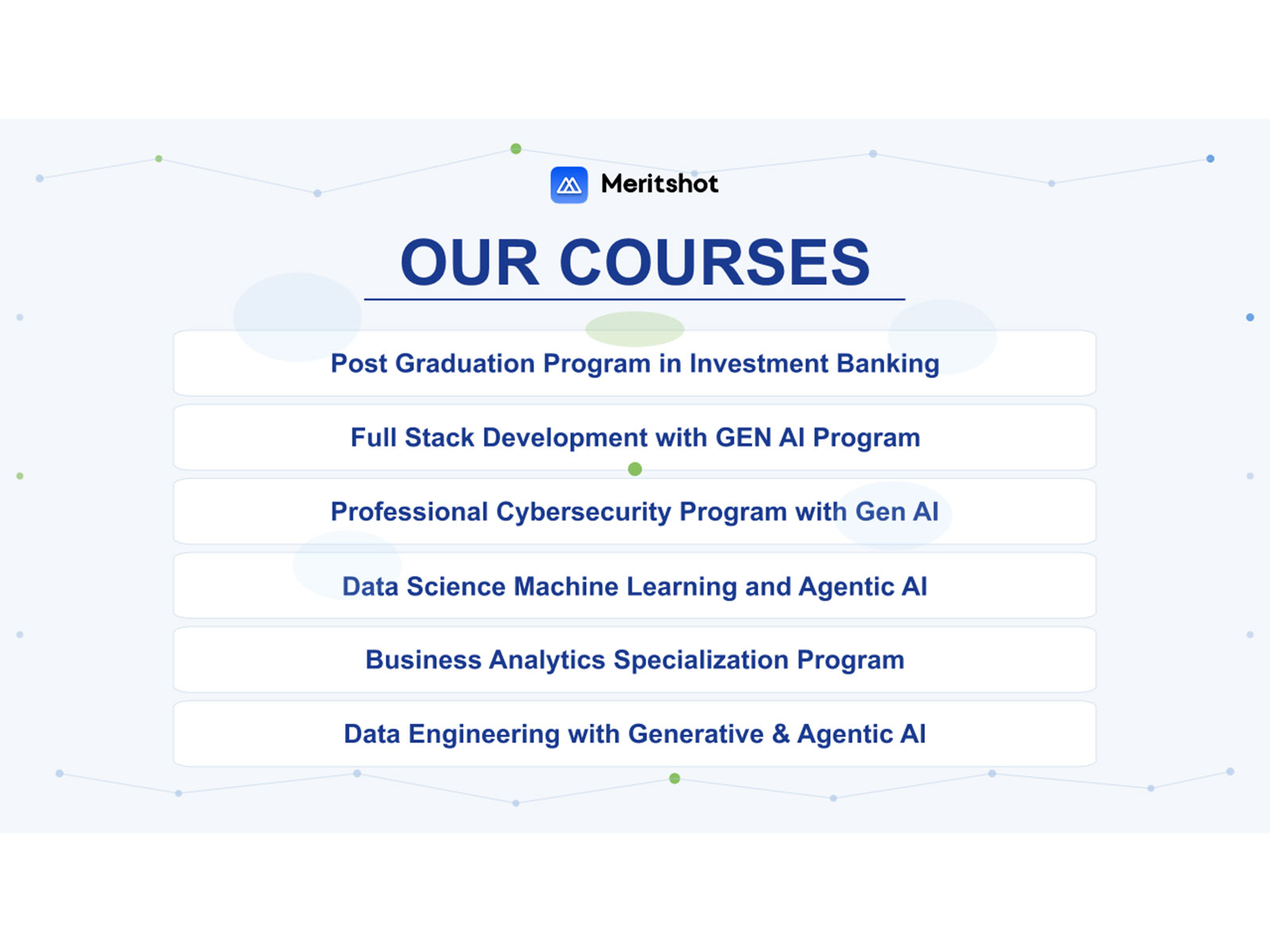 Meritshot

OUR COURSES

Post Graduation Program in Investment Banking

Full Stack Development with GEN AI Program

Professional Cybersecurity Program with Gen AI

Data Science Machine Learning and Agentic AI

Business Analytics Specialization Program

Data Engineering with Generative & Agentic AI